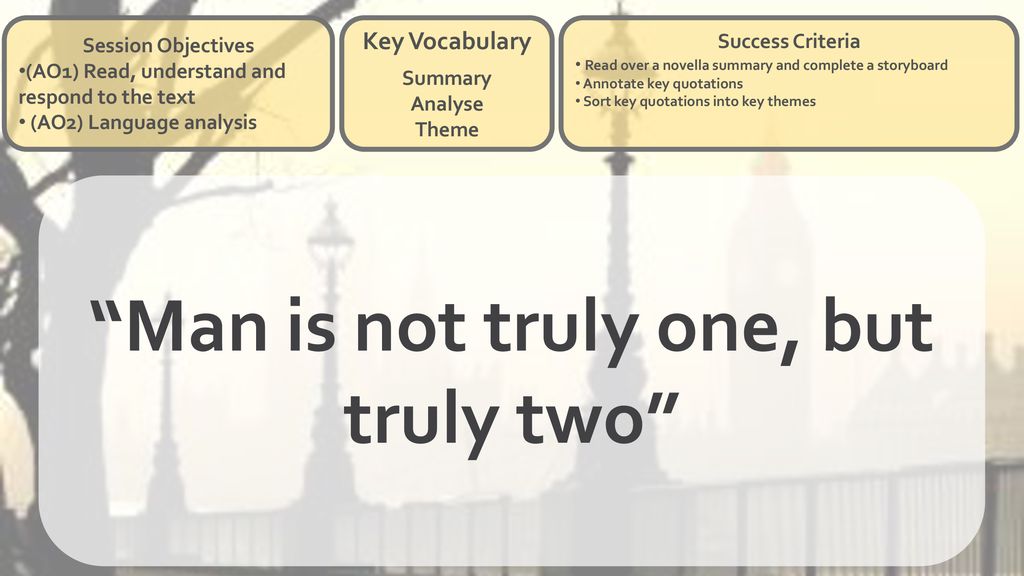 Session Objectives
•(AO1) Read, understand and respond to the text
• (AO2) Language analysis

Key Vocabulary
Summary
Analyse
Theme

Success Criteria
• Read over a novella summary and complete a storyboard
• Annotate key quotations
• Sort key quotations into key themes

“Man is not truly one, but truly two”